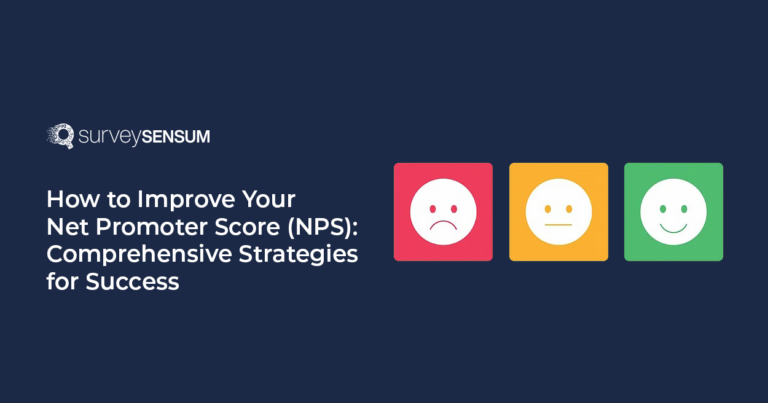 surveySENSUM

How to Improve Your Net Promoter Score (NPS): Comprehensive Strategies for Success